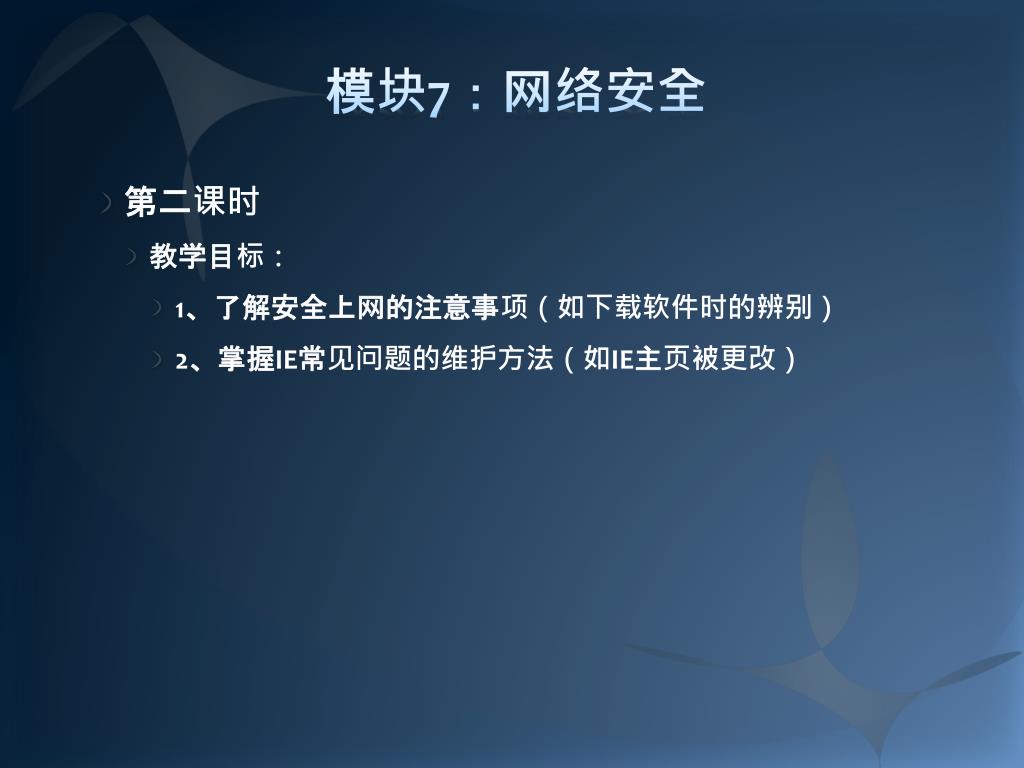 模块7：网络安全

第二课时

教学目标：

1、了解安全上网的注意事项（如下载软件时的辨别）

2、掌握IE常见问题的维护方法（如IE主页被更改）